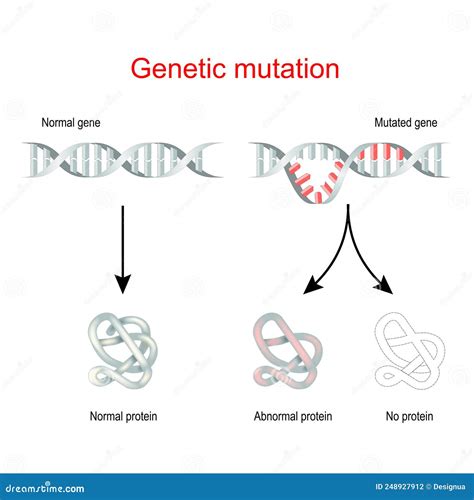 Genetic mutation

Normal gene

Mutated gene

Normal protein

Abnormal protein

No protein

dreamstime.com

ID 248927912 © Designua